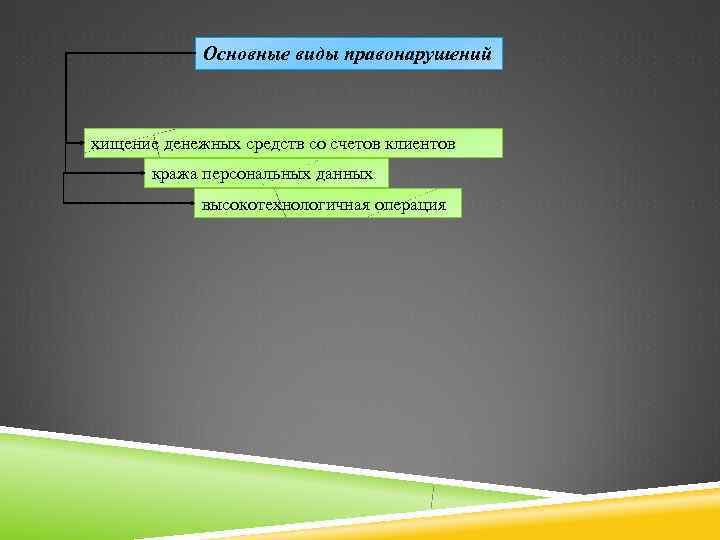 Основные виды правонарушений

хищение денежных средств со счетов клиентов

кража персональных данных

высокотехнологичная операция